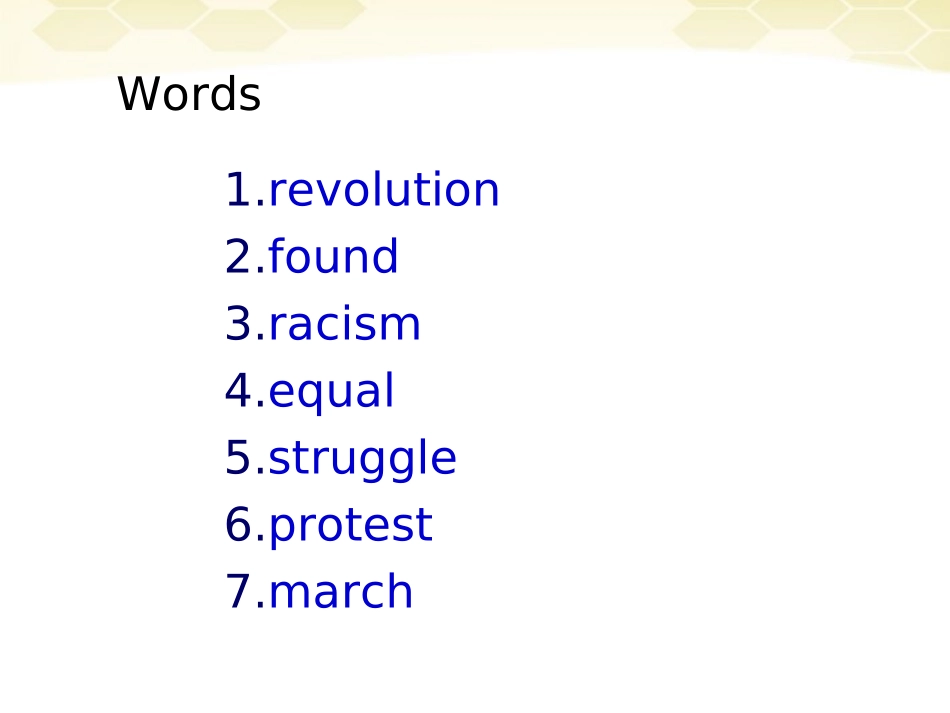 Words

1.revolution
2.found
3.racism
4.equal
5.struggle
6.protest
7.march